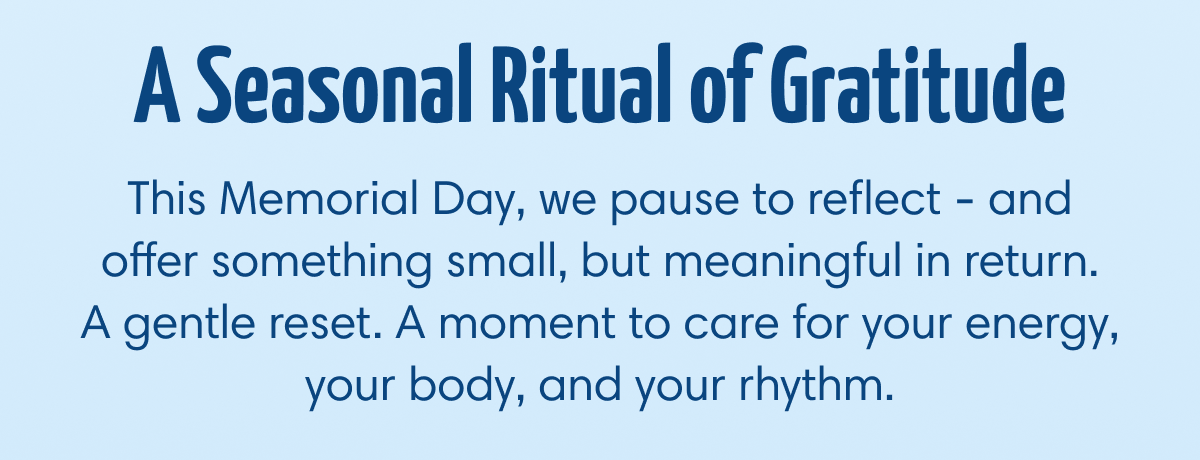 A Seasonal Ritual of Gratitude

This Memorial Day, we pause to reflect - and offer something small, but meaningful in return. A gentle reset. A moment to care for your energy, your body, and your rhythm.